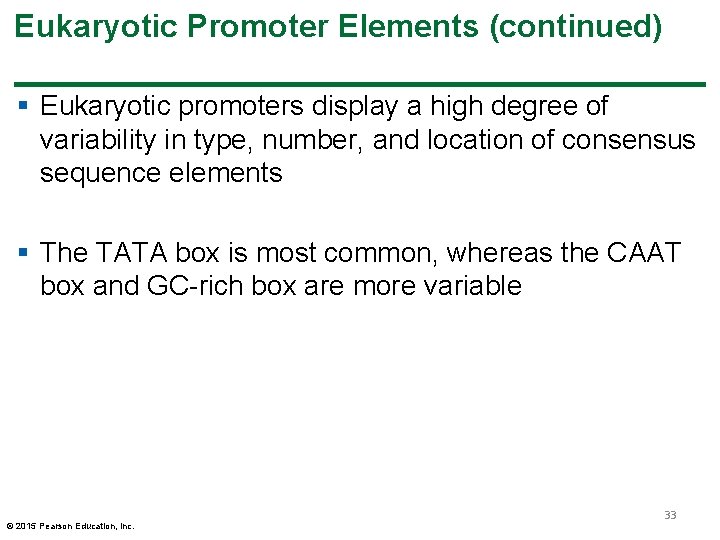 Eukaryotic Promoter Elements (continued)

▪ Eukaryotic promoters display a high degree of variability in type, number, and location of consensus sequence elements

▪ The TATA box is most common, whereas the CAAT box and GC-rich box are more variable

33

© 2015 Pearson Education, Inc.